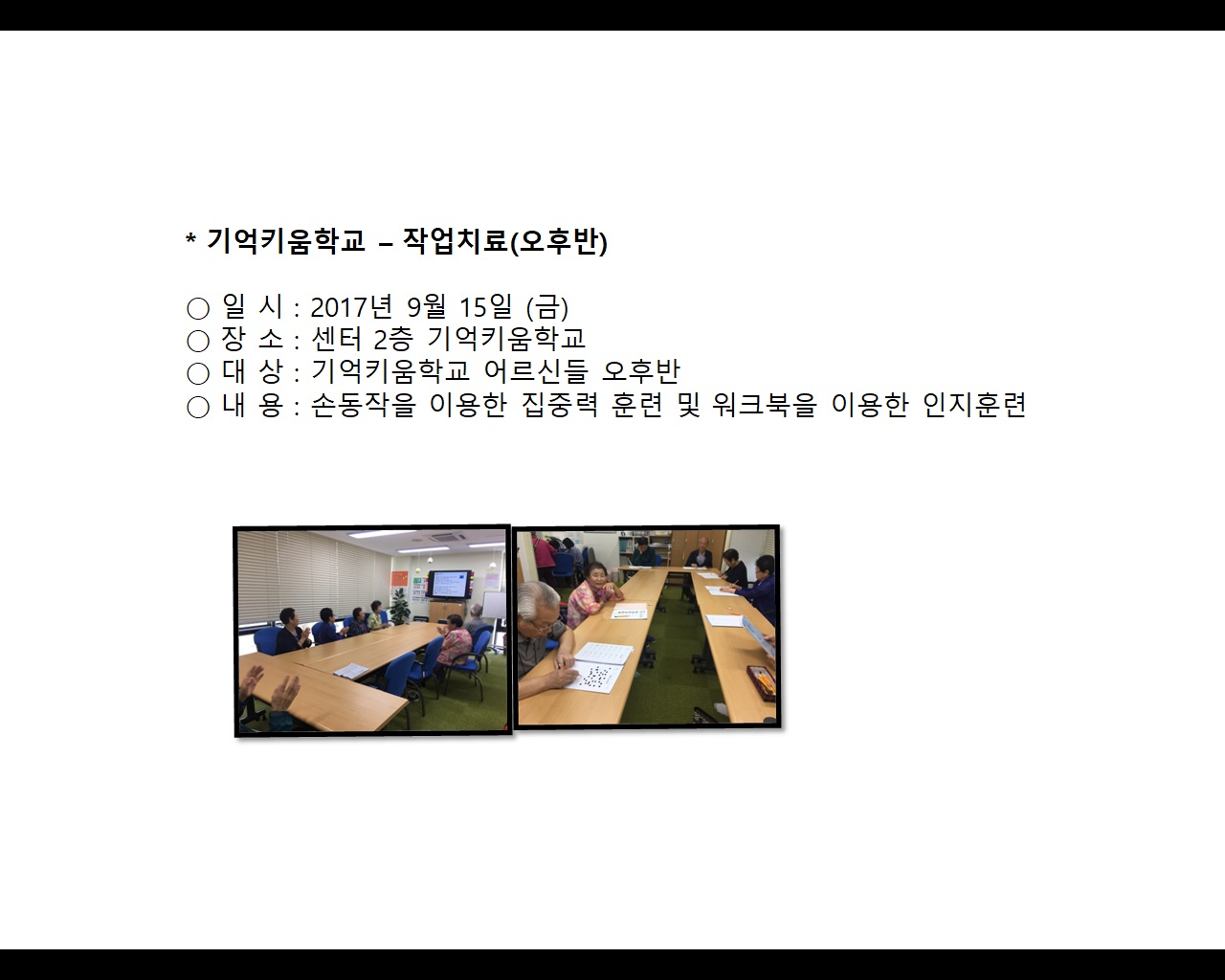 * 기억키움학교 – 작업치료(오후반)

○ 일 시 : 2017년 9월 15일 (금)
○ 장 소 : 센터 2층 기억키움학교
○ 대 상 : 기억키움학교 어르신들 오후반
○ 내 용 : 손동작을 이용한 집중력 훈련 및 워크북을 이용한 인지훈련